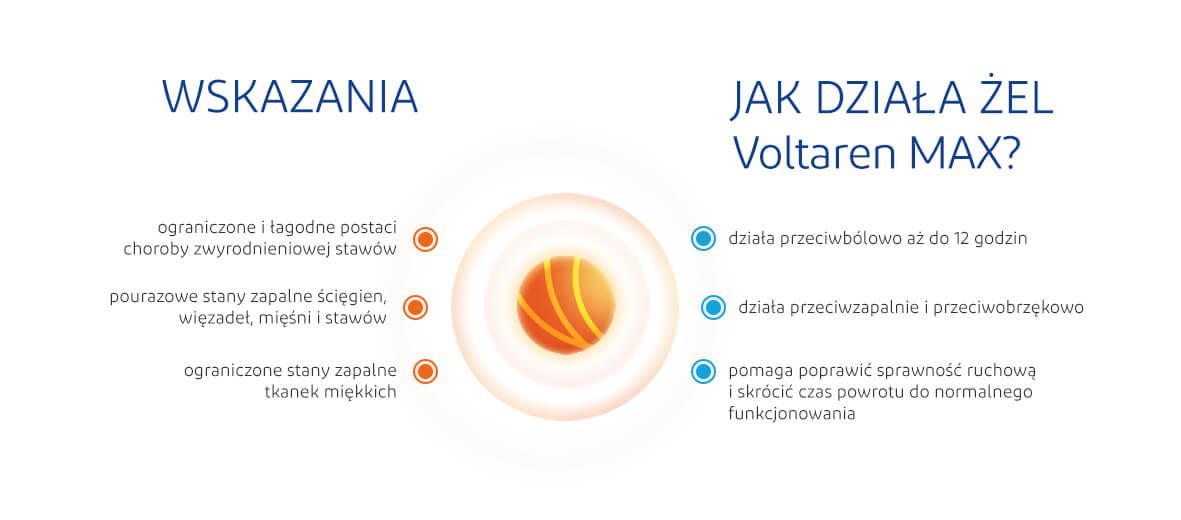 WSKAZANIA

ograniczone i łagodne postaci choroby zwyrodnieniowej stawów

pourazowe stany zapalne ścięgien, więzadeł, mięśni i stawów

ograniczone stany zapalne tkanek miękkich

JAK DZIAŁA ŻEL Voltaren MAX?

działa przeciwbólowo aż do 12 godzin

działa przeciwzapalnie i przeciwobrzękowo

pomaga poprawić sprawność ruchową i skrócić czas powrotu do normalnego funkcjonowania